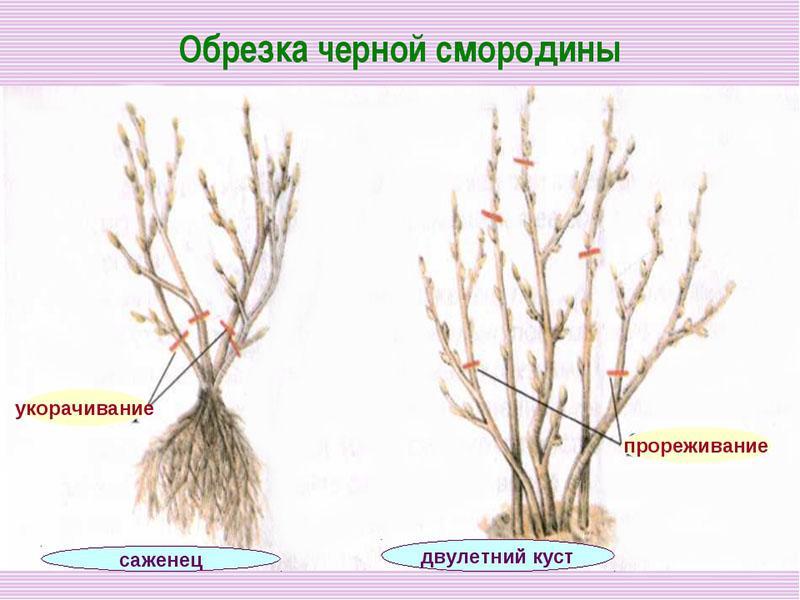 Обрезка черной смородины

укорачивание

прореживание

саженец

двулетний куст